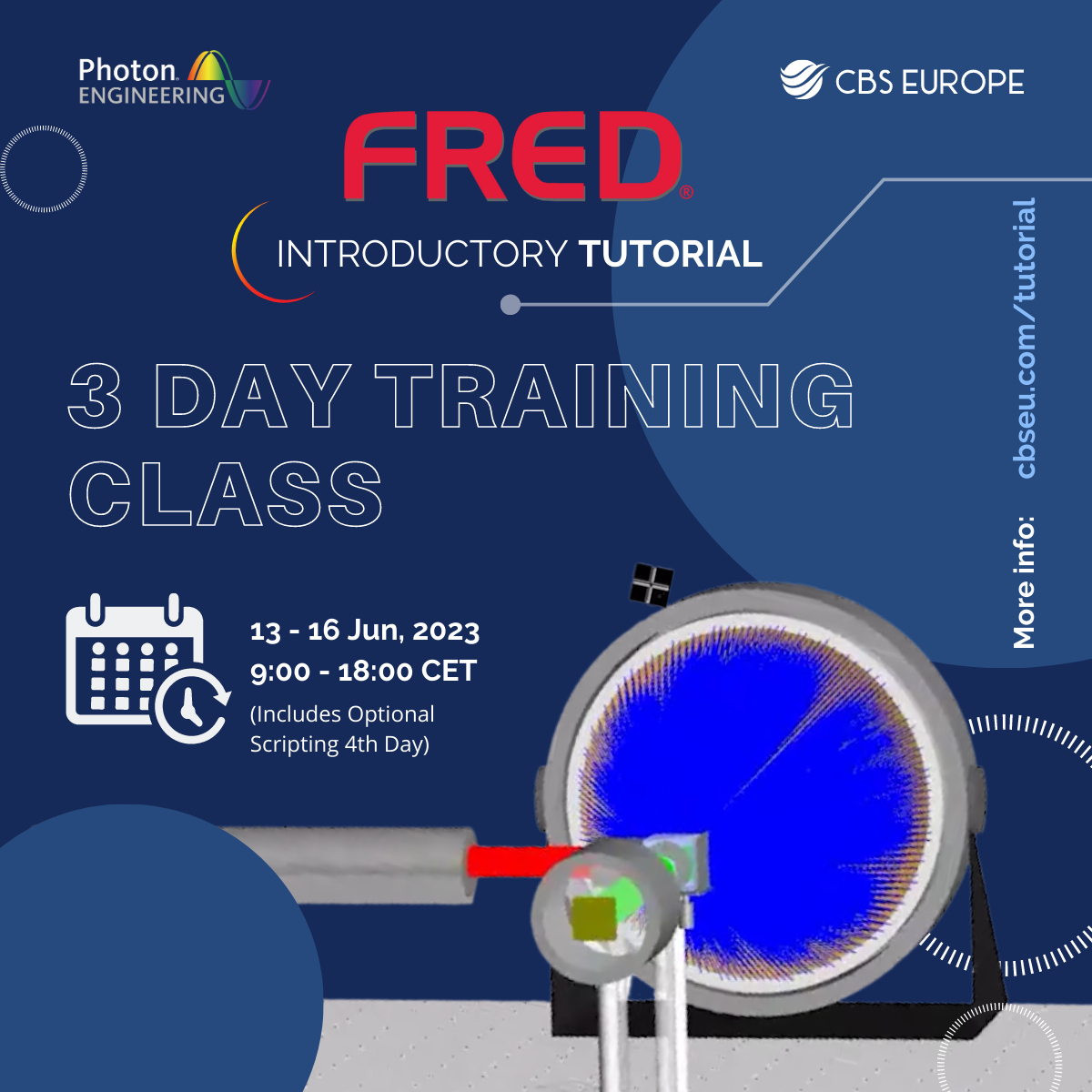 Photon ENGINEERING

CBS EUROPE

FRED®

INTRODUCTORY TUTORIAL

3 DAY TRAINING CLASS

13 - 16 Jun, 2023
9:00 - 18:00 CET
(Includes Optional Scripting 4th Day)

More info: cbseu.com/tutorial